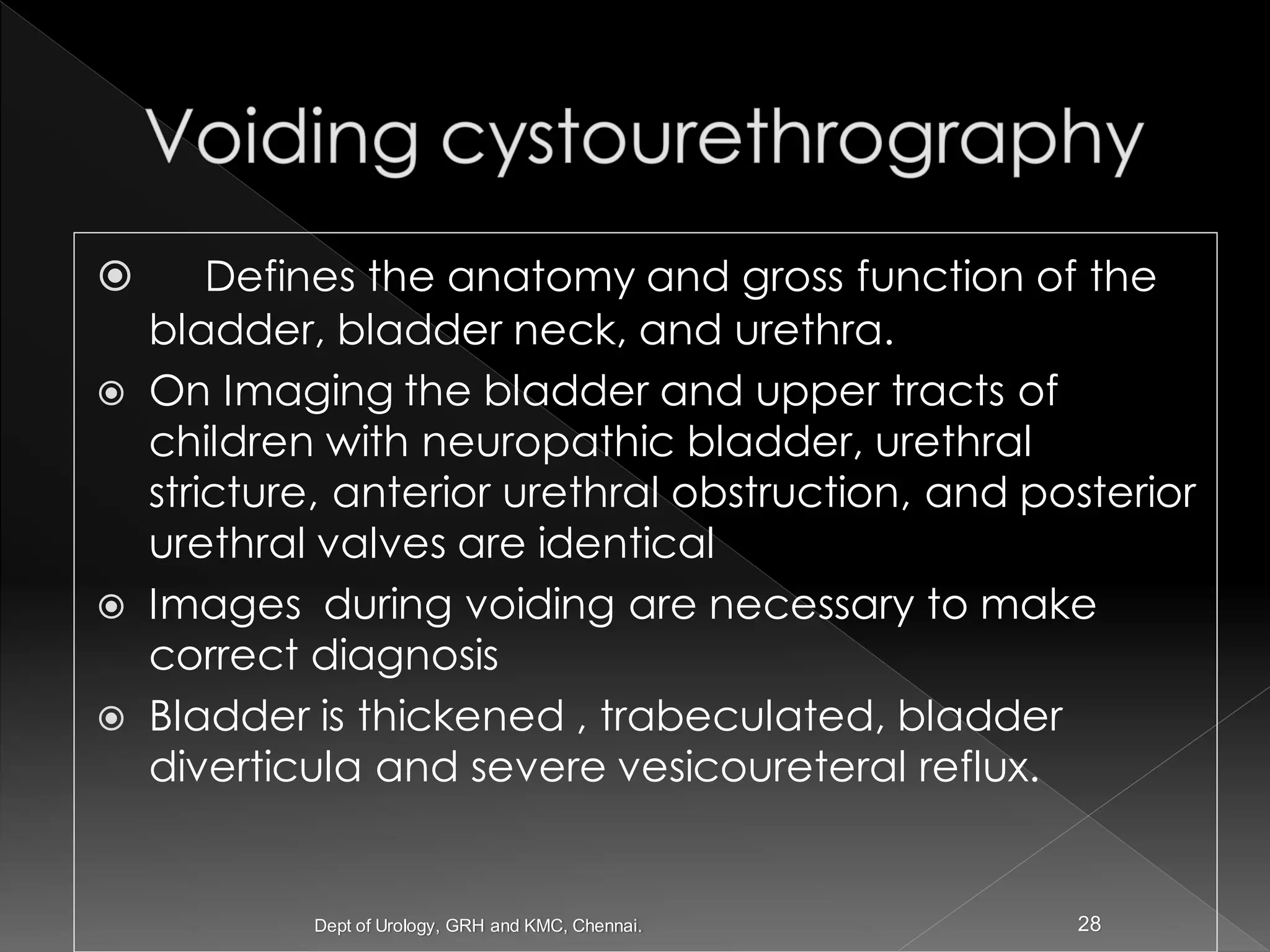 Voiding cystourethrography

Defines the anatomy and gross function of the bladder, bladder neck, and urethra.

On Imaging the bladder and upper tracts of children with neuropathic bladder, urethral stricture, anterior urethral obstruction, and posterior urethral valves are identical

Images during voiding are necessary to make correct diagnosis

Bladder is thickened , trabeculated, bladder diverticula and severe vesicoureteral reflux.

Dept of Urology, GRH and KMC, Chennai.

28